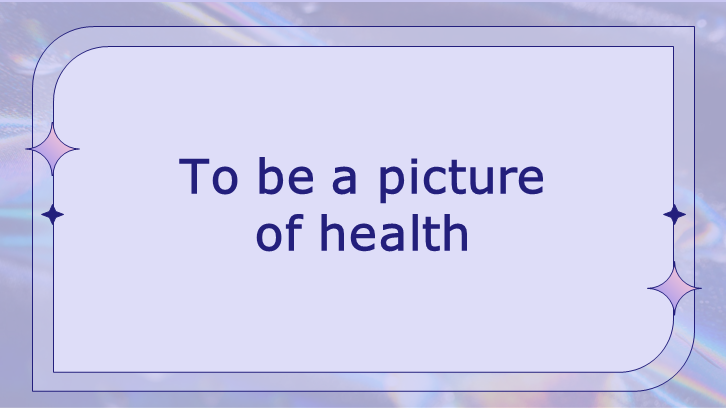 To be a picture of health